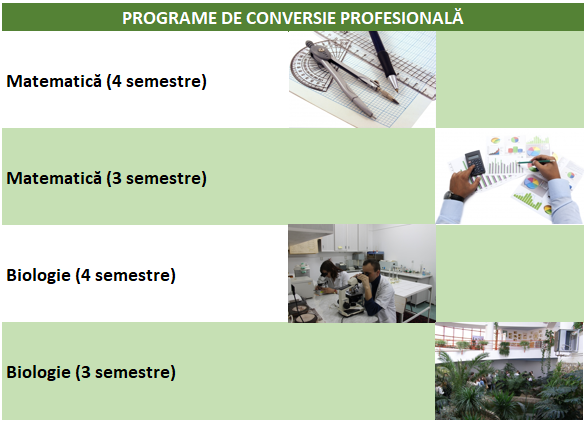 PROGRAME DE CONVERSIE PROFESIONALĂ

Matematică (4 semestre)

Matematică (3 semestre)

Biologie (4 semestre)

Biologie (3 semestre)